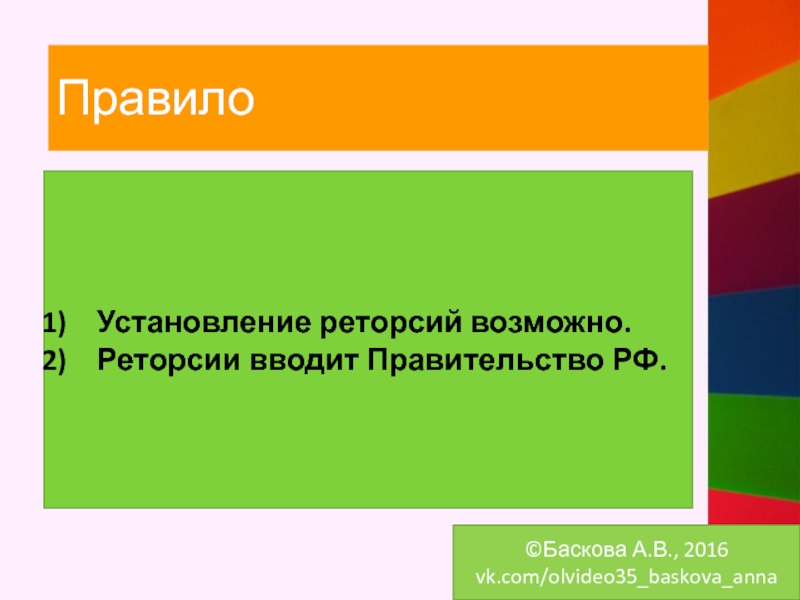 Правило

1) Установление реторсий возможно.
2) Реторсии вводит Правительство РФ.

©Баскова А.В., 2016
vk.com/olvideo35_baskova_anna